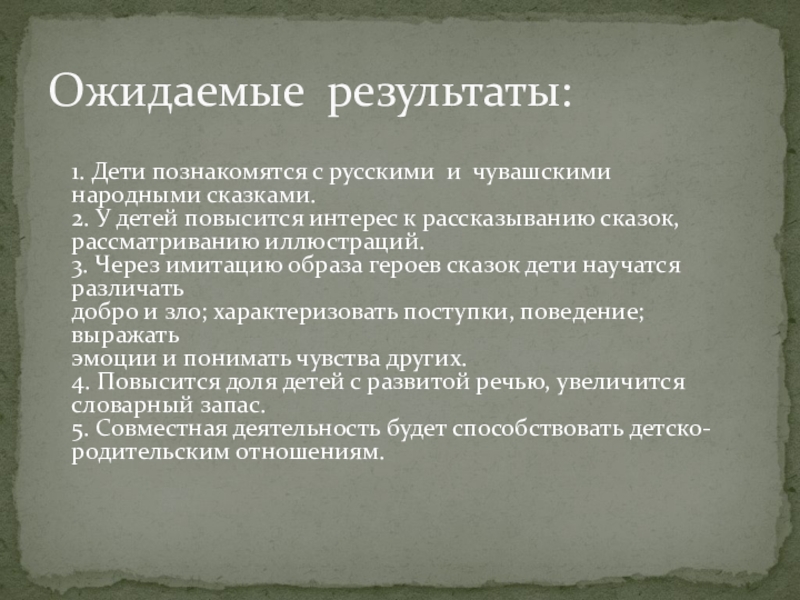 Ожидаемые результаты:

1. Дети познакомятся с русскими и чувашскими народными сказками.
2. У детей повысится интерес к рассказыванию сказок, рассматриванию иллюстраций.
3. Через имитацию образа героев сказок дети научатся различать
добро и зло; характеризовать поступки, поведение; выражать
эмоции и понимать чувства других.
4. Повысится доля детей с развитой речью, увеличится словарный запас.
5. Совместная деятельность будет способствовать детско-родительским отношениям.